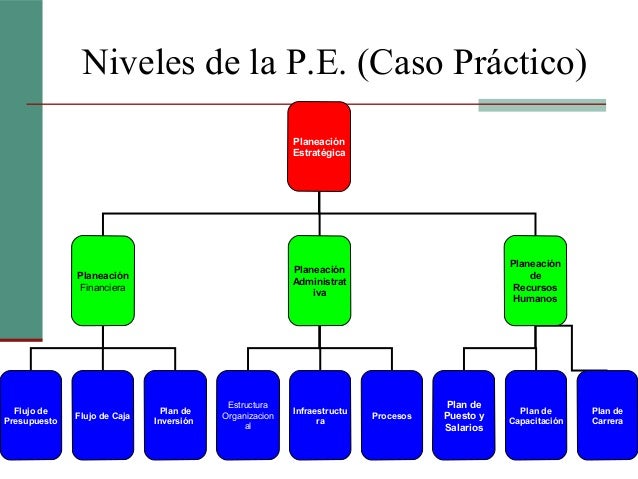 Niveles de la P.E. (Caso Práctico)

Planeación Estratégica

Planeación Financiera

Planeación Administrativa

Planeación de Recursos Humanos

Flujo de Presupuesto

Flujo de Caja

Plan de Inversión

Estructura Organizacional

Infraestructura

Procesos

Plan de Puesto y Salarios

Plan de Capacitación

Plan de Carrera